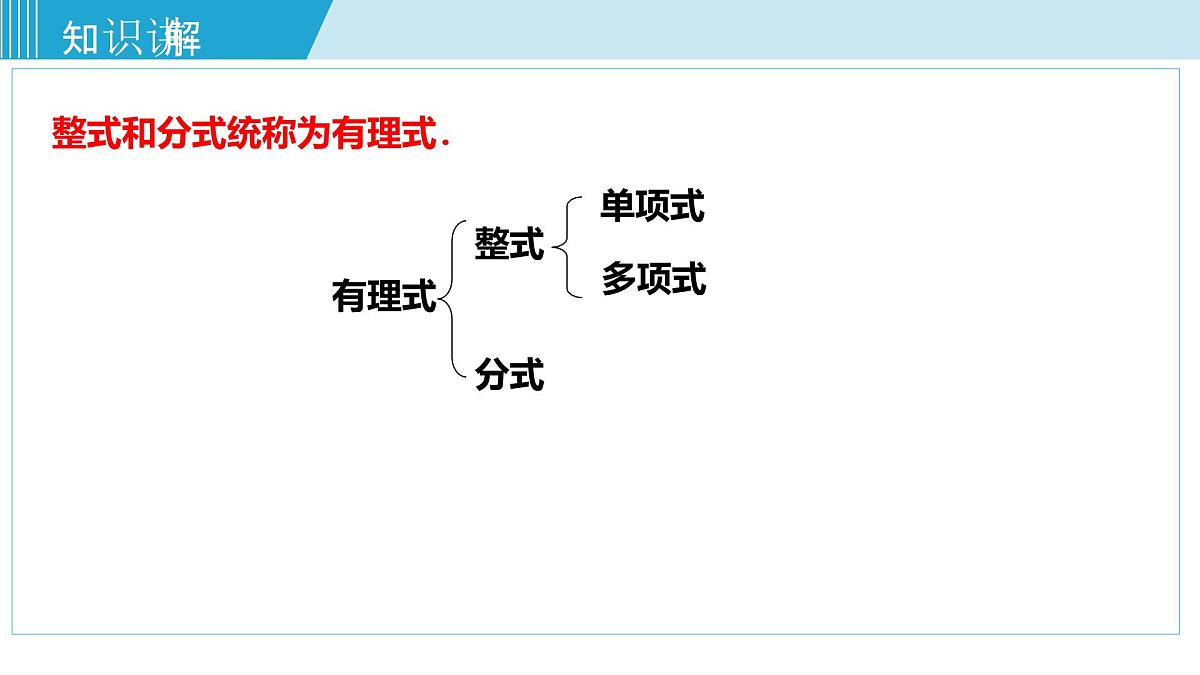 知识讲解

整式和分式统称为有理式.

有理式
整式
单项式
多项式
分式